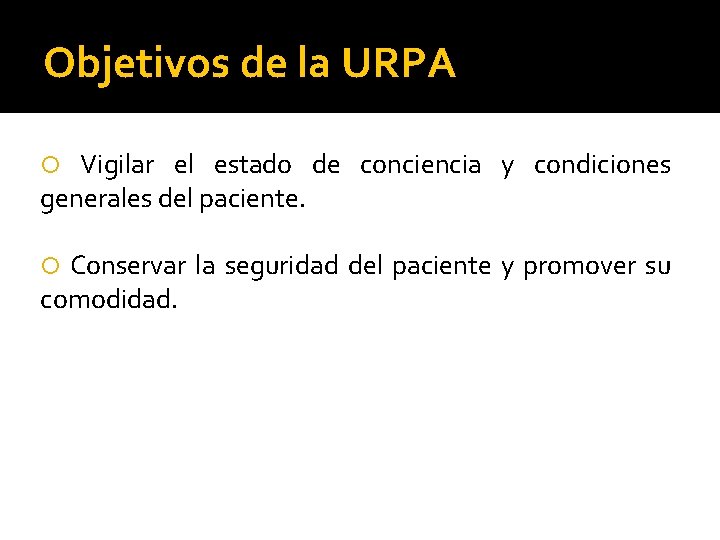 Objetivos de la URPA

○ Vigilar el estado de conciencia y condiciones generales del paciente.

○ Conservar la seguridad del paciente y promover su comodidad.